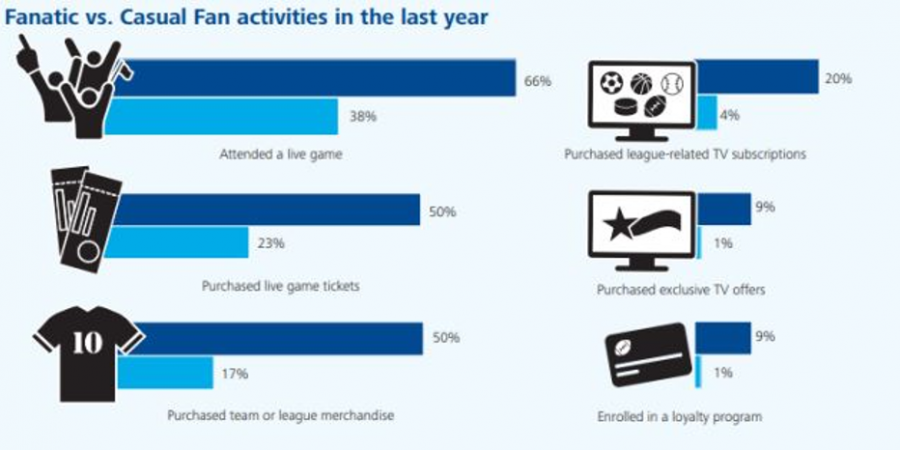 Fanatic vs. Casual Fan activities in the last year

66%

38%

Attended a live game

50%

23%

Purchased live game tickets

10

50%

17%

Purchased team or league merchandise

20%

4%

Purchased league-related TV subscriptions

9%

1%

Purchased exclusive TV offers

9%

1%

Enrolled in a loyalty program